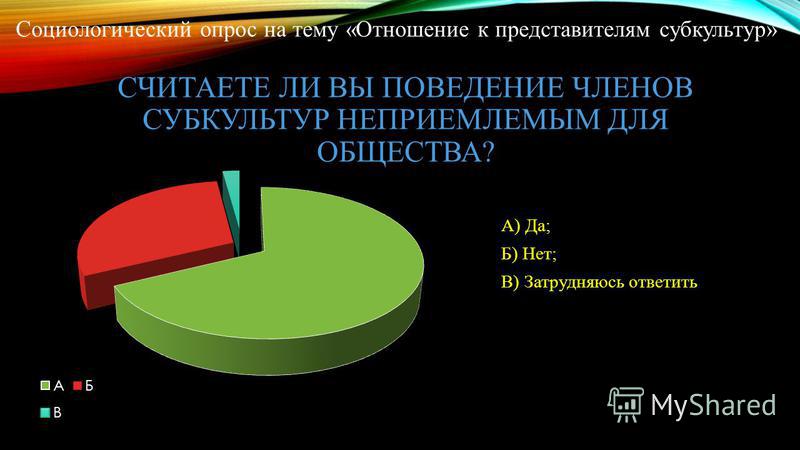 Социологический опрос на тему «Отношение к представителям субкультур»

СЧИТАЕТЕ ЛИ ВЫ ПОВЕДЕНИЕ ЧЛЕНОВ СУБКУЛЬТУР НЕПРИЕМЛЕМЫМ ДЛЯ ОБЩЕСТВА?

А) Да;

Б) Нет;

В) Затрудняюсь ответить

А Б
В

MyShared